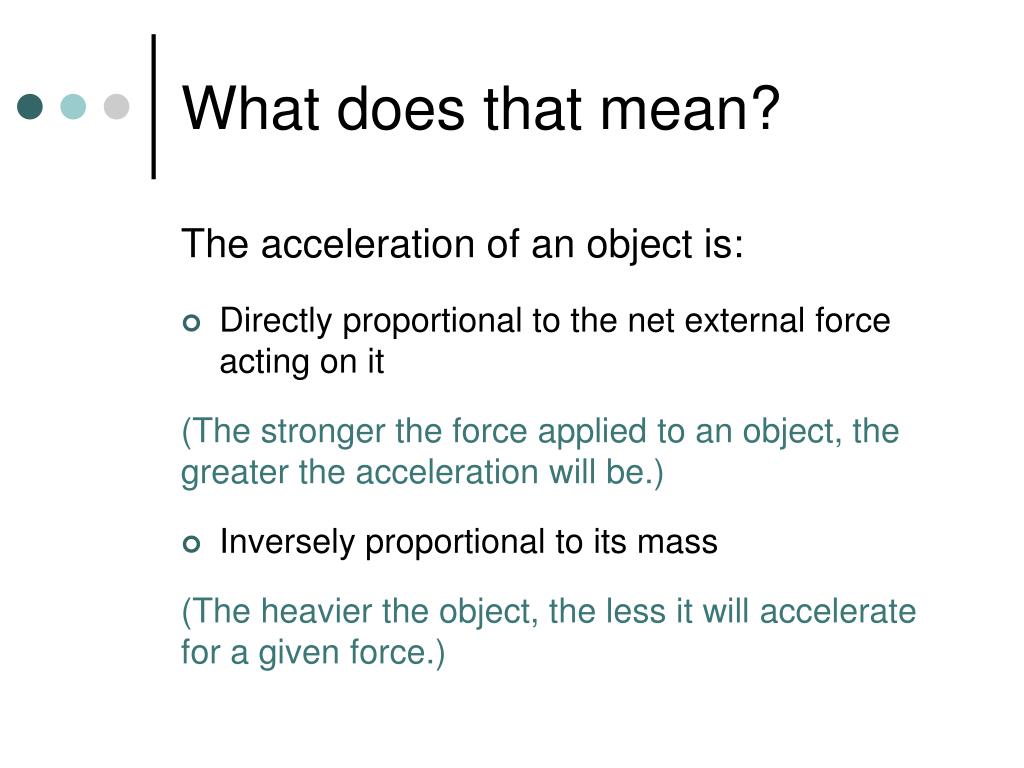 What does that mean?

The acceleration of an object is:

Directly proportional to the net external force acting on it

(The stronger the force applied to an object, the greater the acceleration will be.)

Inversely proportional to its mass

(The heavier the object, the less it will accelerate for a given force.)